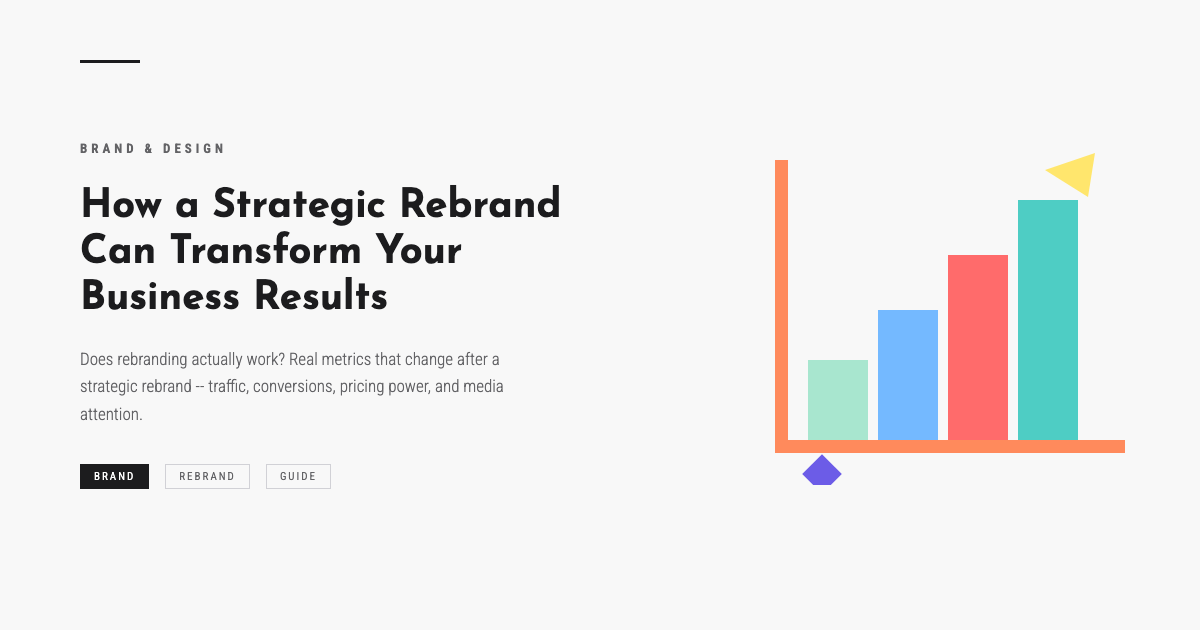 BRAND & DESIGN

How a Strategic Rebrand Can Transform Your Business Results

Does rebranding actually work? Real metrics that change after a strategic rebrand -- traffic, conversions, pricing power, and media attention.

BRAND

REBRAND

GUIDE